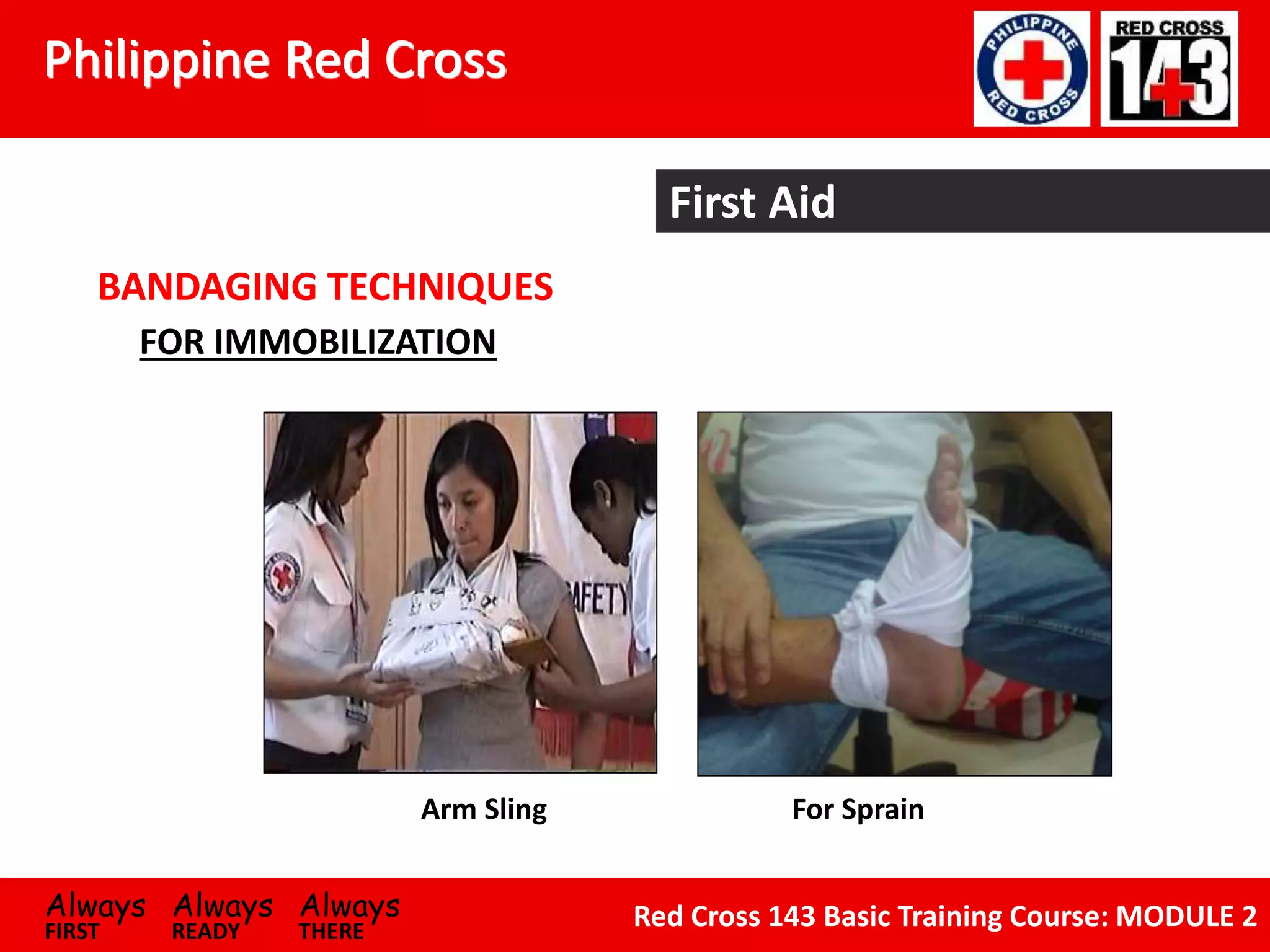 Philippine Red Cross

PHILIPPINE RED CROSS

RED CROSS 143

First Aid

BANDAGING TECHNIQUES

FOR IMMOBILIZATION

AFETY

Arm Sling

For Sprain

Always FIRST Always READY Always THERE

Red Cross 143 Basic Training Course: MODULE 2